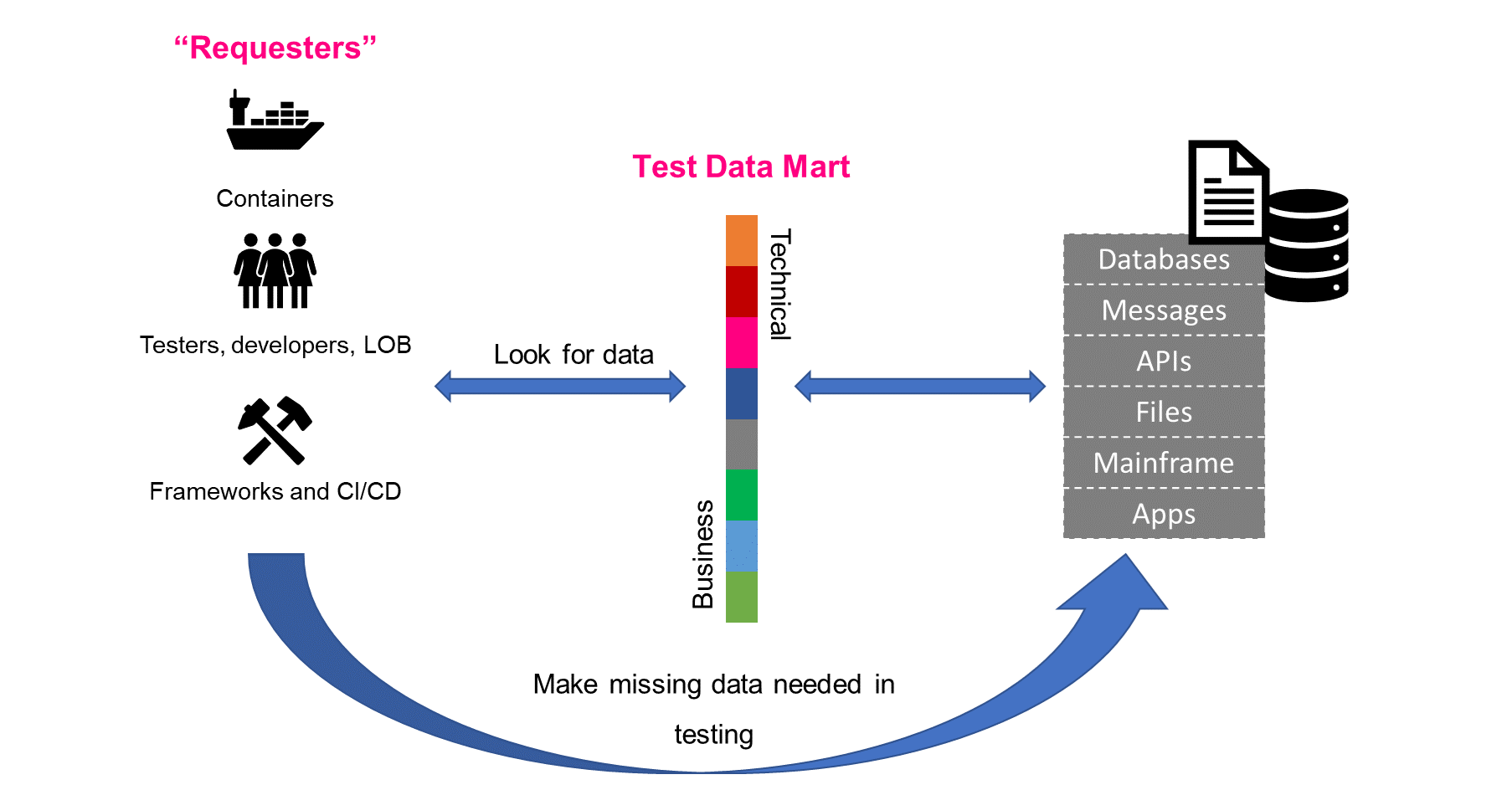 “Requesters”

Containers

Testers, developers, LOB

Frameworks and CI/CD

Look for data

Test Data Mart

Technical

Business

Databases

Messages

APIs

Files

Mainframe

Apps

Make missing data needed in testing